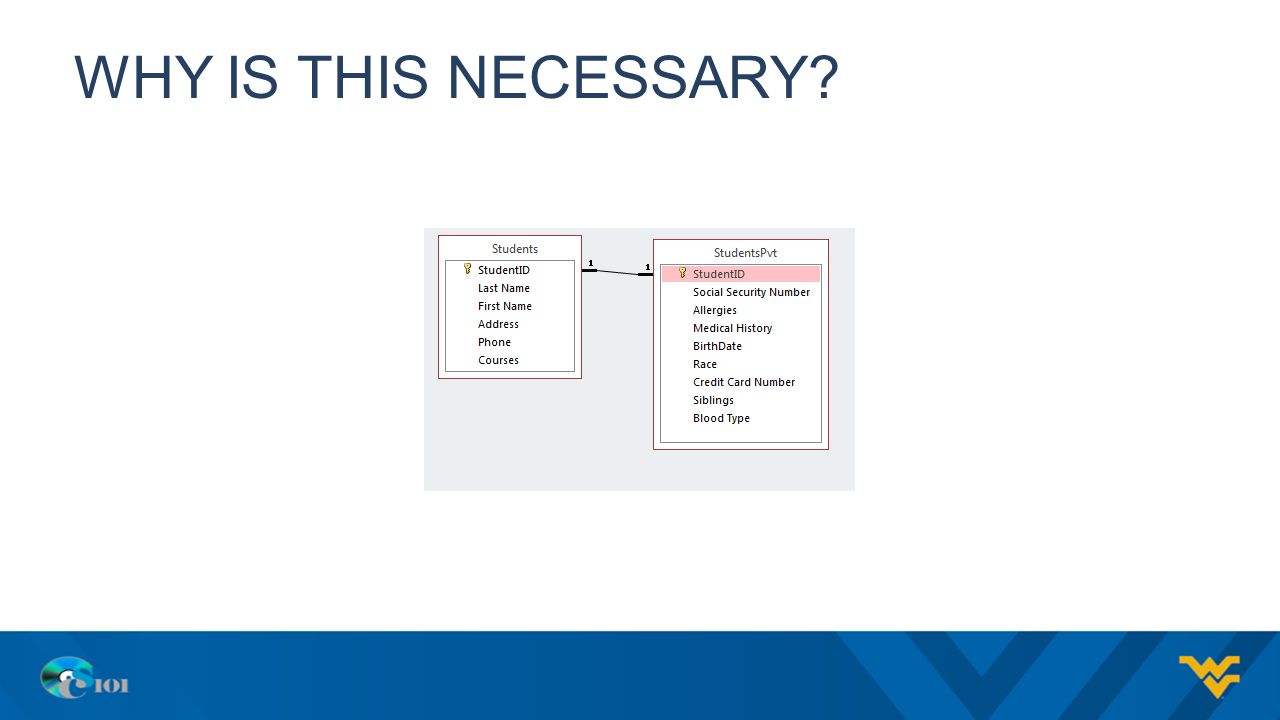 WHY IS THIS NECESSARY?

Students
StudentID
Last Name
First Name
Address
Phone
Courses

1

1

StudentsPvt
StudentID
Social Security Number
Allergies
Medical History
BirthDate
Race
Credit Card Number
Siblings
Blood Type

CS101